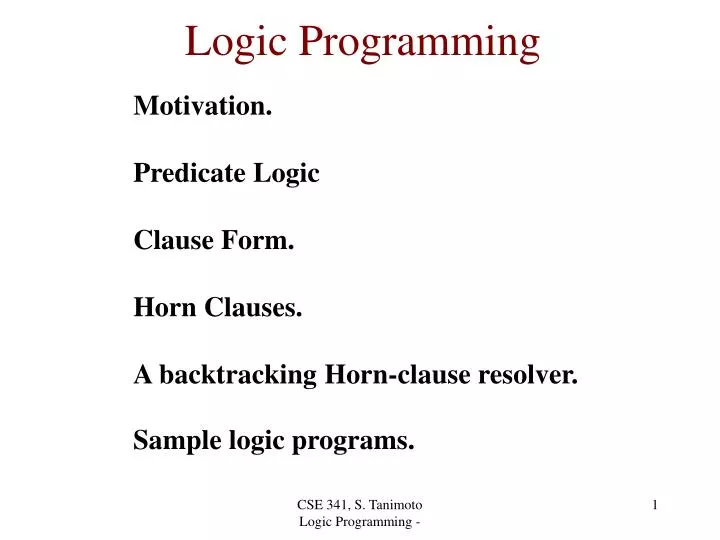 Logic Programming

Motivation.

Predicate Logic

Clause Form.

Horn Clauses.

A backtracking Horn-clause resolver.

Sample logic programs.

CSE 341, S. Tanimoto
Logic Programming -

1